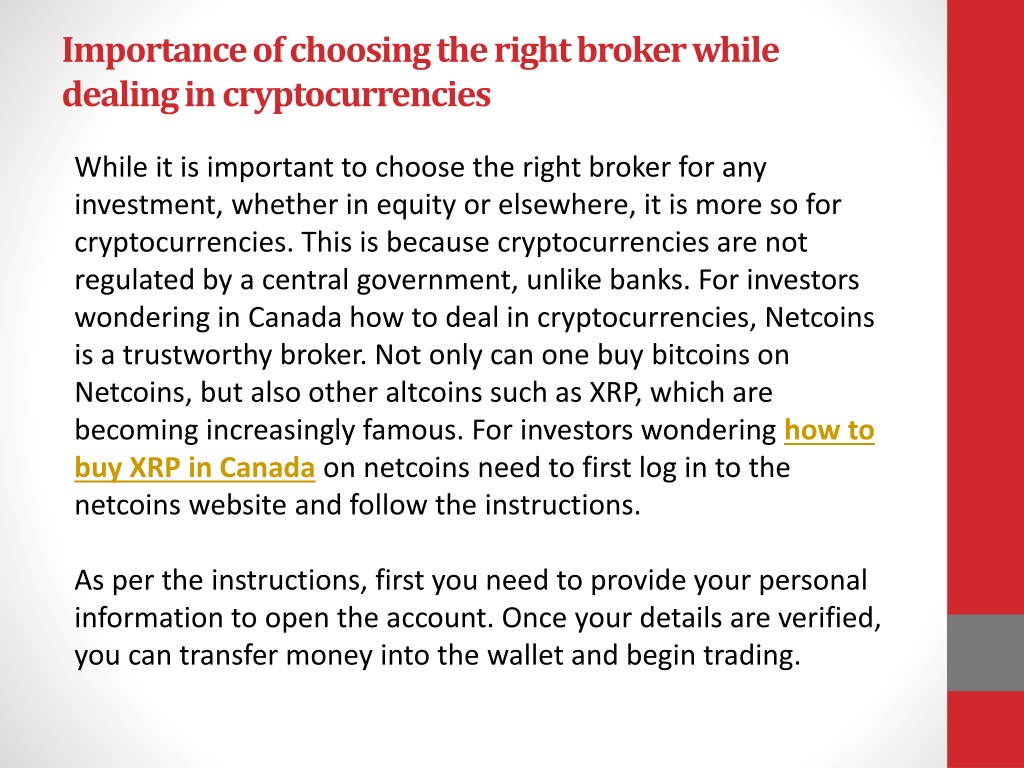 Importance of choosing the right broker while dealing in cryptocurrencies

While it is important to choose the right broker for any investment, whether in equity or elsewhere, it is more so for cryptocurrencies. This is because cryptocurrencies are not regulated by a central government, unlike banks. For investors wondering in Canada how to deal in cryptocurrencies, Netcoins is a trustworthy broker. Not only can one buy bitcoins on Netcoins, but also other altcoins such as XRP, which are becoming increasingly famous. For investors wondering how to buy XRP in Canada on netcoins need to first log in to the netcoins website and follow the instructions.

As per the instructions, first you need to provide your personal information to open the account. Once your details are verified, you can transfer money into the wallet and begin trading.